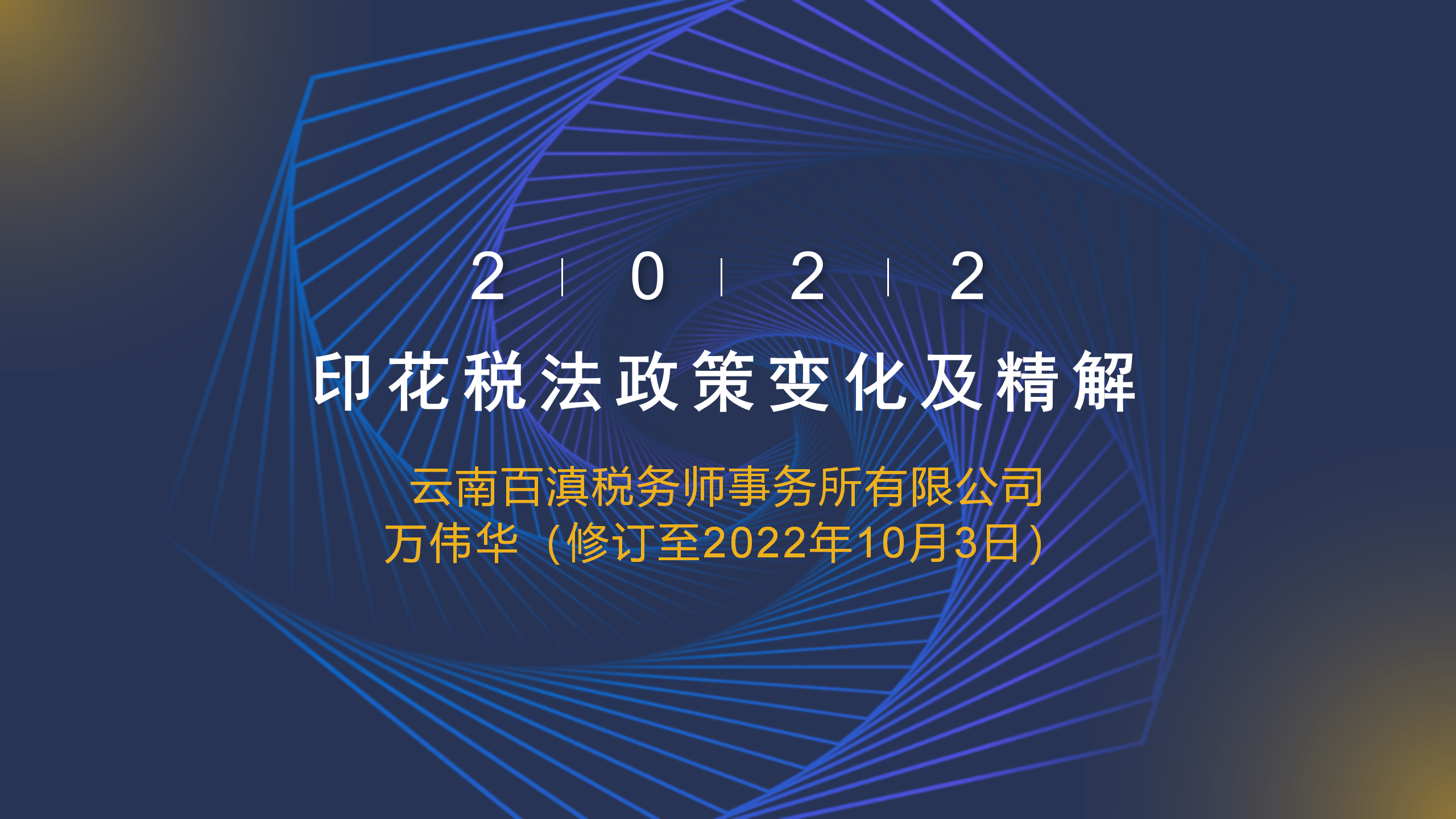 2 | 0 | 2 | 2

印花税法政策变化及精解

云南百滇税务师事务所有限公司
万伟华（修订至2022年10月3日）